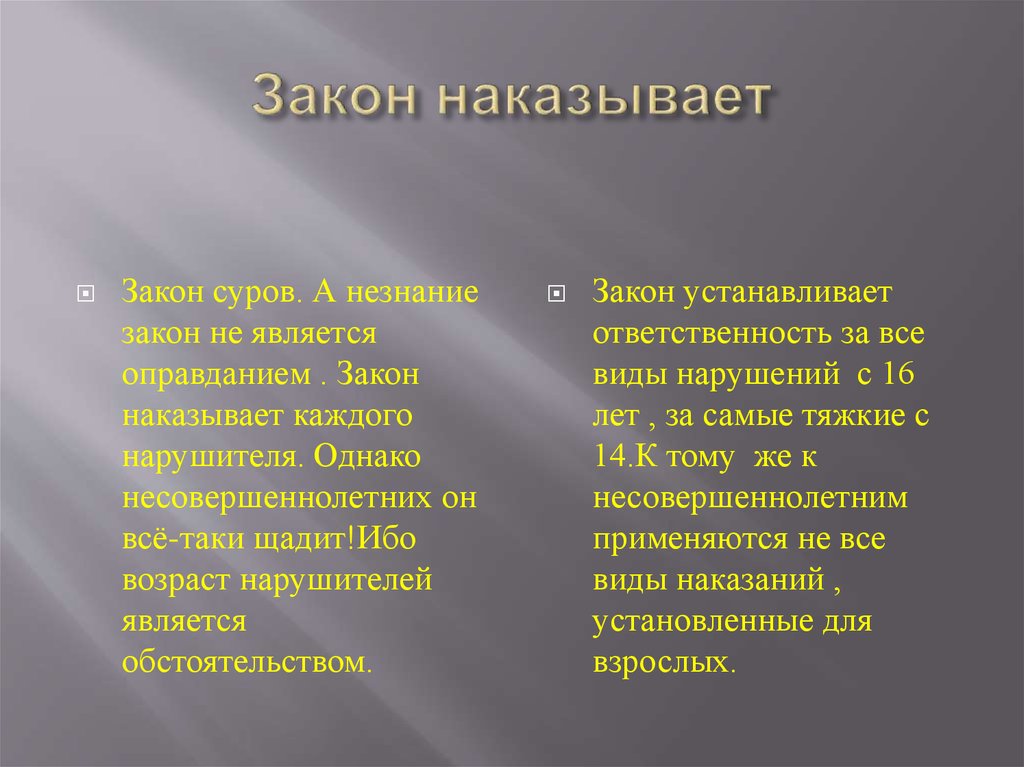 Закон наказывает

Закон суров. А незнание закон не является оправданием . Закон наказывает каждого нарушителя. Однако несовершеннолетних он всё-таки щадит!Ибо возраст нарушителей является обстоятельством.

Закон устанавливает ответственность за все виды нарушений с 16 лет , за самые тяжкие с 14.К тому же к несовершеннолетним применяются не все виды наказаний , установленные для взрослых.